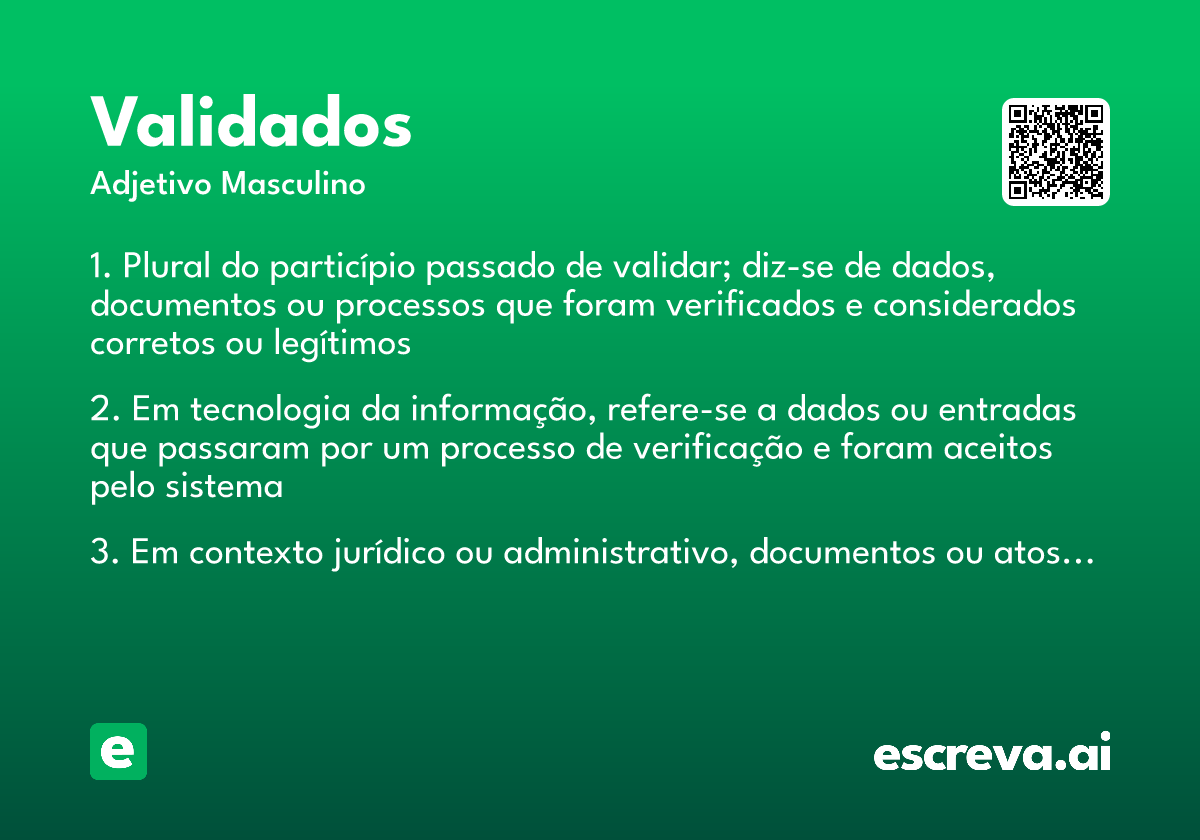 Validados
Adjetivo Masculino

1. Plural do particípio passado de validar; diz-se de dados, documentos ou processos que foram verificados e considerados corretos ou legítimos

2. Em tecnologia da informação, refere-se a dados ou entradas que passaram por um processo de verificação e foram aceitos pelo sistema

3. Em contexto jurídico ou administrativo, documentos ou atos...

e

escreva.ai